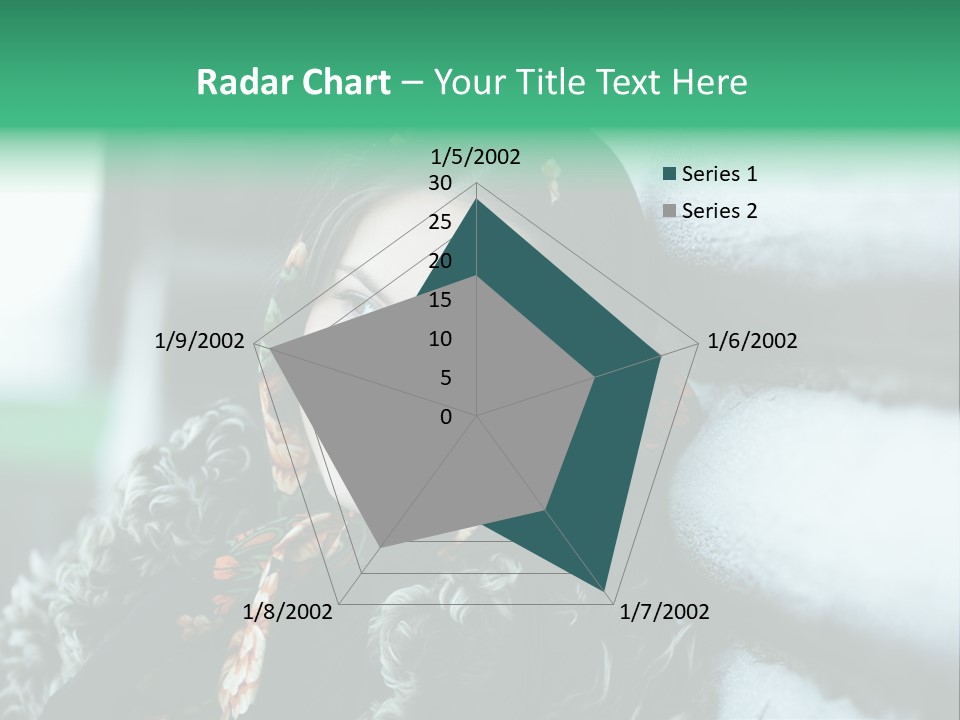 Radar Chart – Your Title Text Here

1/5/2002
30
25
20
15
10
5
0
1/6/2002
1/7/2002
1/8/2002
1/9/2002

Series 1
Series 2